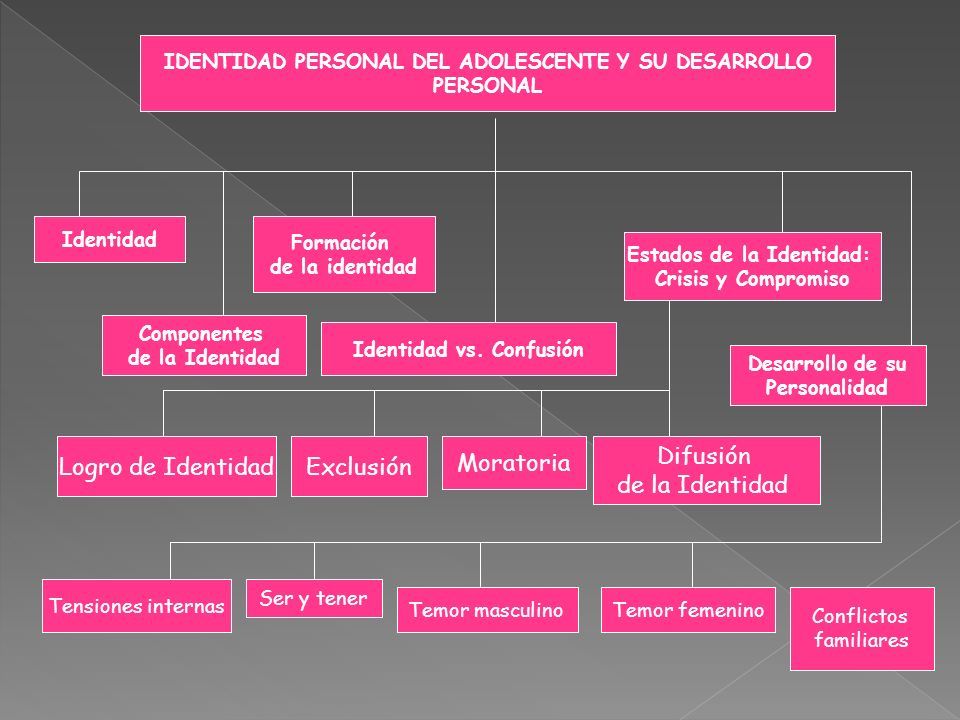 IDENTIDAD PERSONAL DEL ADOLESCENTE Y SU DESARROLLO PERSONAL

Identidad

Formación de la identidad

Estados de la Identidad: Crisis y Compromiso

Componentes de la Identidad

Identidad vs. Confusión

Desarrollo de su Personalidad

Logro de Identidad

Exclusión

Moratoria

Difusión de la Identidad

Tensiones internas

Ser y tener

Temor masculino

Temor femenino

Conflictos familiares